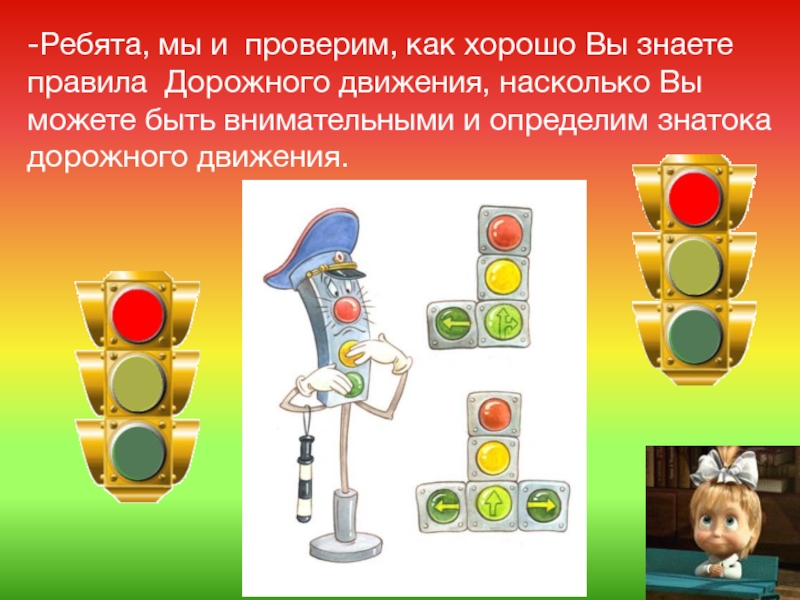 -Ребята, мы и проверим, как хорошо Вы знаете правила Дорожного движения, насколько Вы можете быть внимательными и определим знатока дорожного движения.